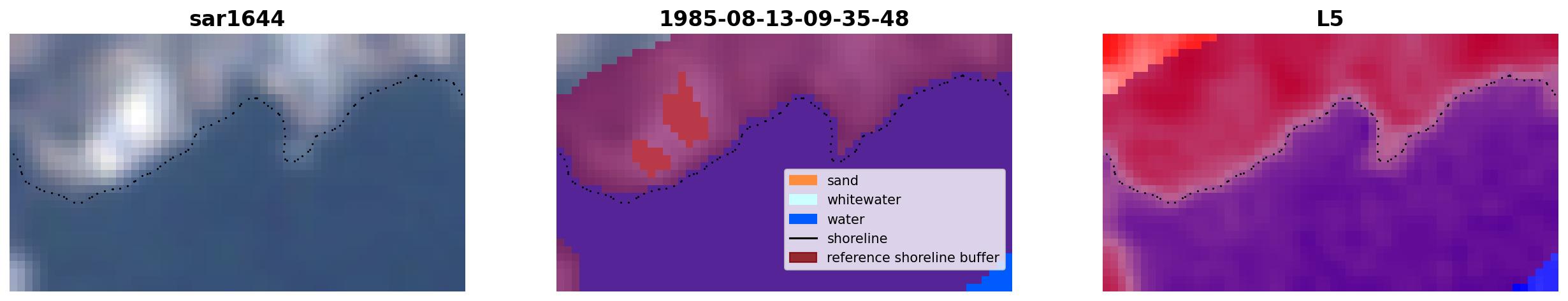 sar1644

1985-08-13-09-35-48

sand
whitewater
water
shoreline
reference shoreline buffer

L5